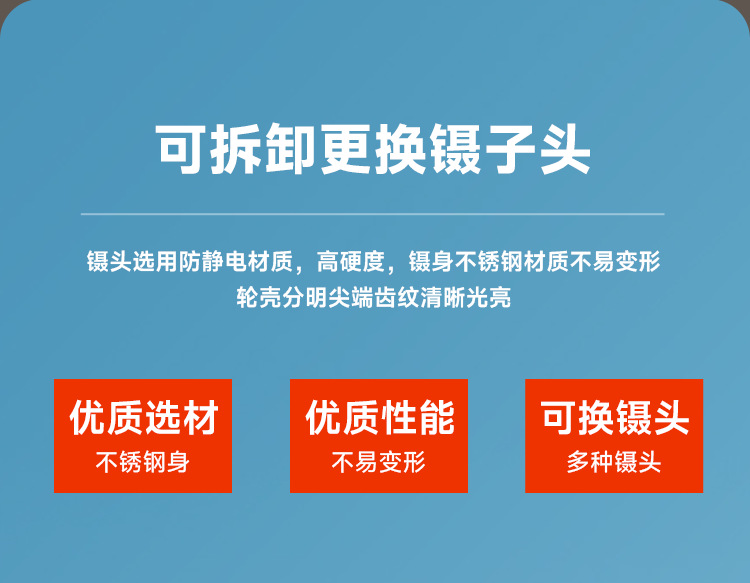 可拆卸更换镊子头

镊头选用防静电材质，高硬度，镊身不锈钢材质不易变形
轮壳分明尖端齿纹清晰光亮

优质选材
不锈钢身

优质性能
不易变形

可换镊头
多种镊头